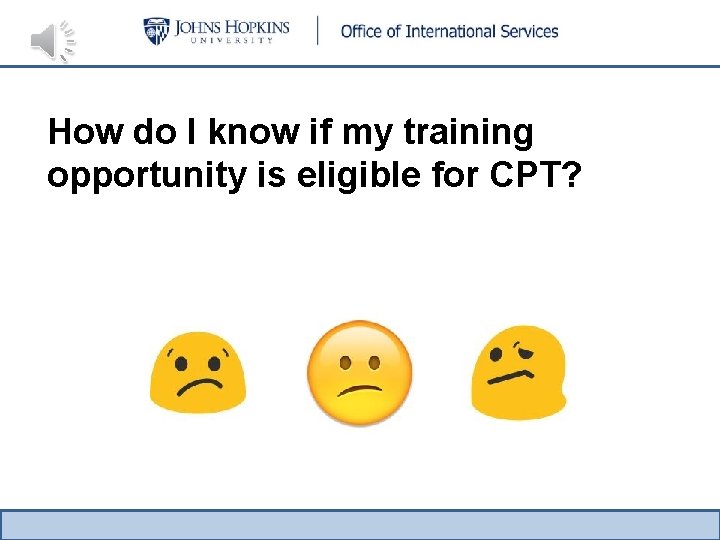 JOHNS HOPKINS
UNIVERSITY

Office of International Services

How do I know if my training opportunity is eligible for CPT?